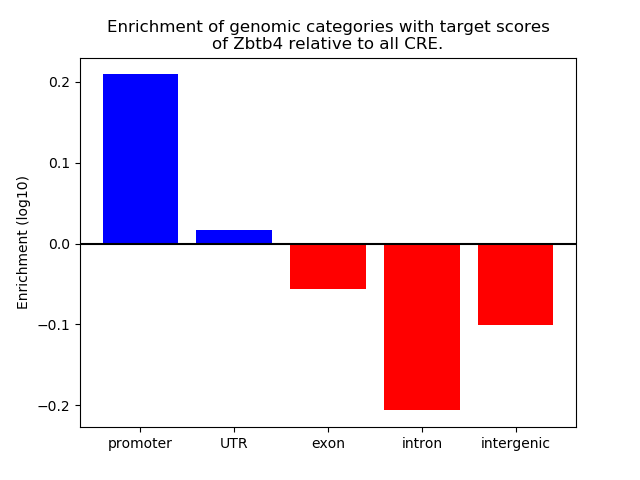 Enrichment of genomic categories with target scores of Zbtb4 relative to all CRE.

Enrichment (log10)

0.2
0.1
0.0
−0.1
−0.2

promoter
UTR
exon
intron
intergenic